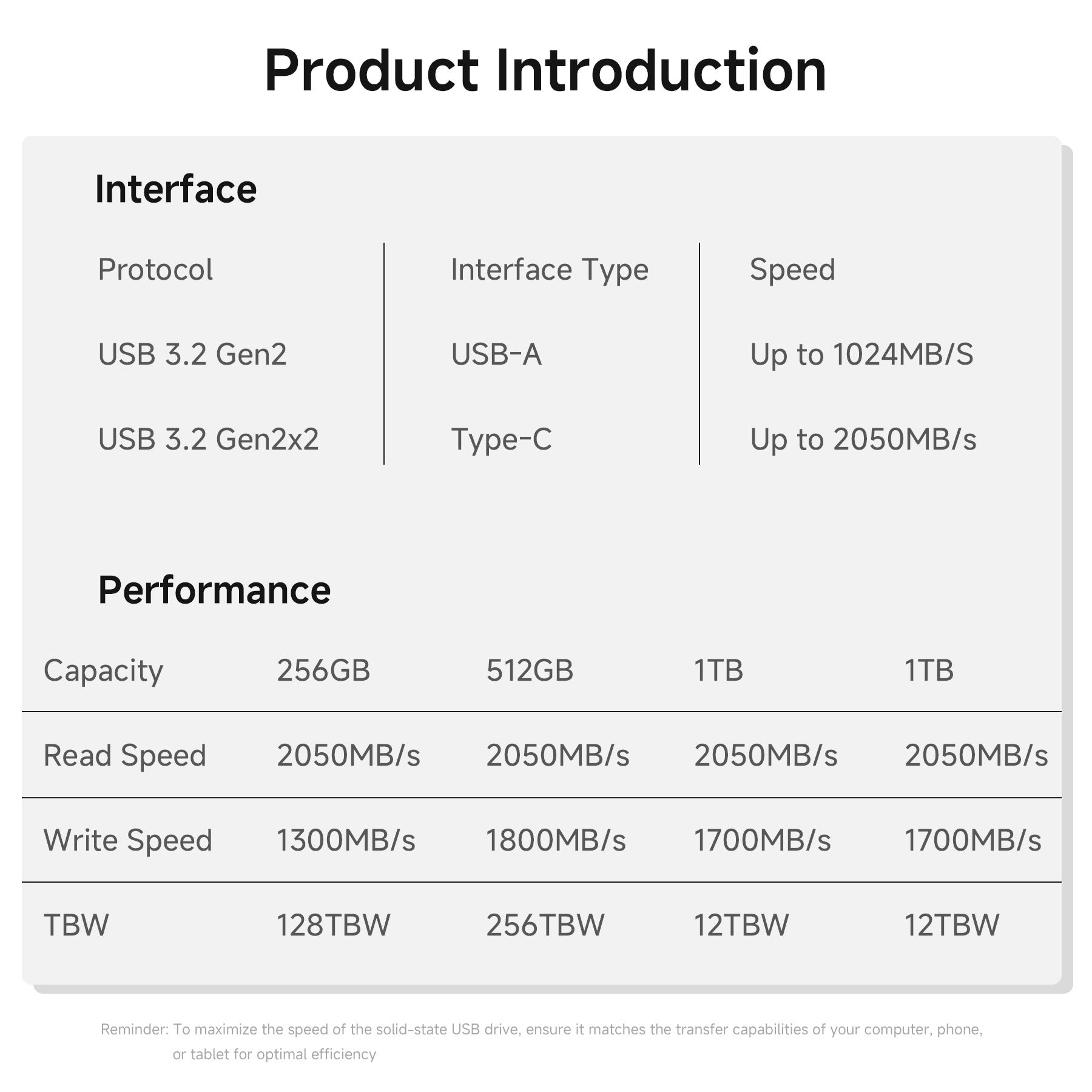 Product Introduction

Interface

| Protocol | Interface Type | Speed |
|---|---|---|
| USB 3.2 Gen2 | USB-A | Up to 1024MB/S |
| USB 3.2 Gen2x2 | Type-C | Up to 2050MB/s |

Performance

| Capacity | 256GB | 512GB | 1TB | 1TB |
|---|---|---|---|---|
| Read Speed | 2050MB/s | 2050MB/s | 2050MB/s | 2050MB/s |
| Write Speed | 1300MB/s | 1800MB/s | 1700MB/s | 1700MB/s |
| TBW | 128TBW | 256TBW | 12TBW | 12TBW |

Reminder: To maximize the speed of the solid-state USB drive, ensure it matches the transfer capabilities of your computer, phone, or tablet for optimal efficiency